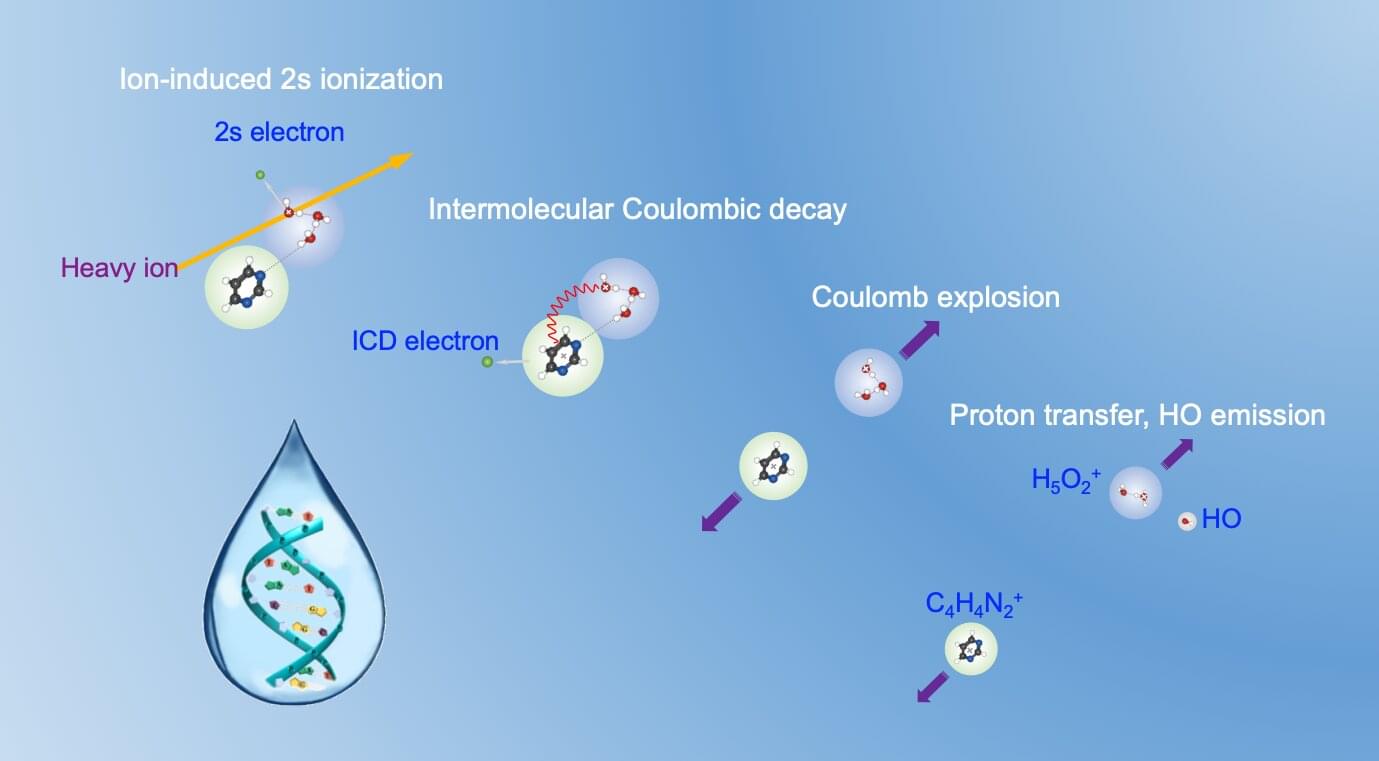 Ion-induced 2s ionization

2s electron

Heavy ion

Intermolecular Coulombic decay

ICD electron

Coulomb explosion

Proton transfer, HO emission

$H_5O_2^+$

HO

$C_4H_4N_2^+$